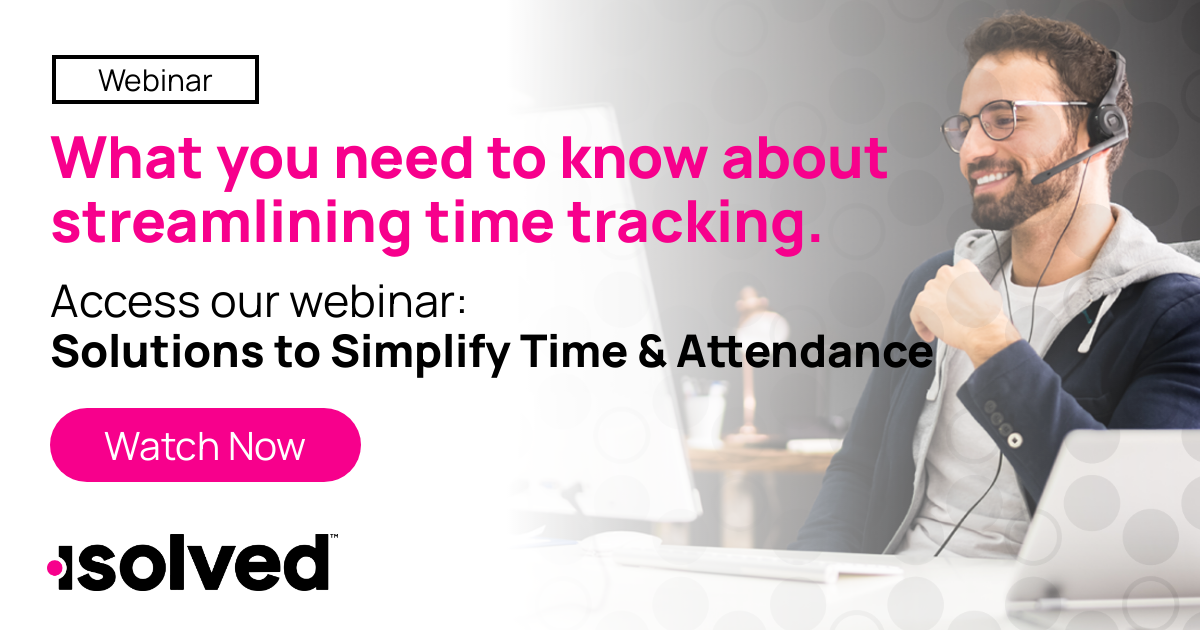 Webinar

What you need to know about streamlining time tracking.

Access our webinar:
Solutions to Simplify Time & Attendance

Watch Now

isolved™